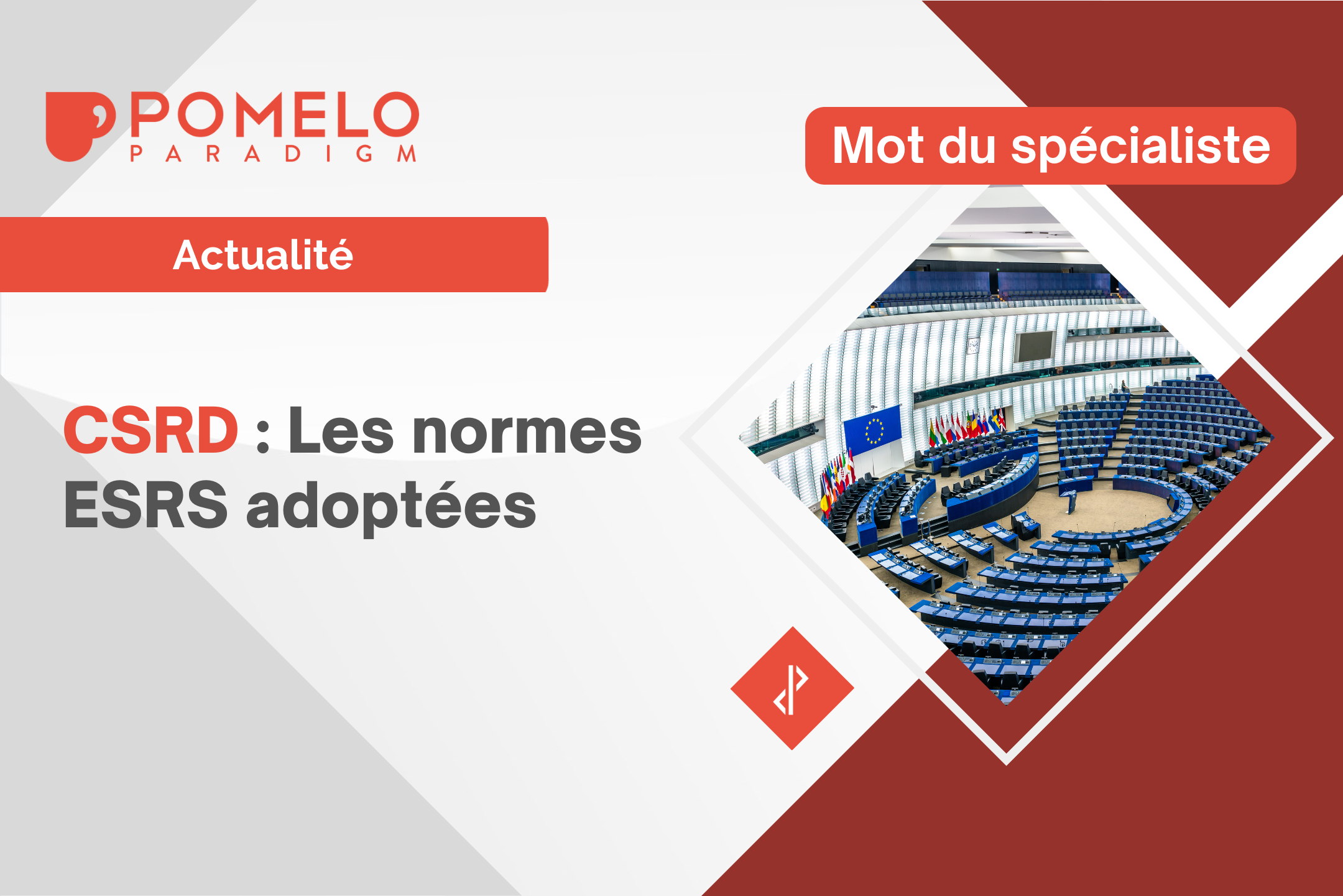 POMELO
PARADIGM

Mot du spécialiste

Actualité

CSRD : Les normes ESRS adoptées